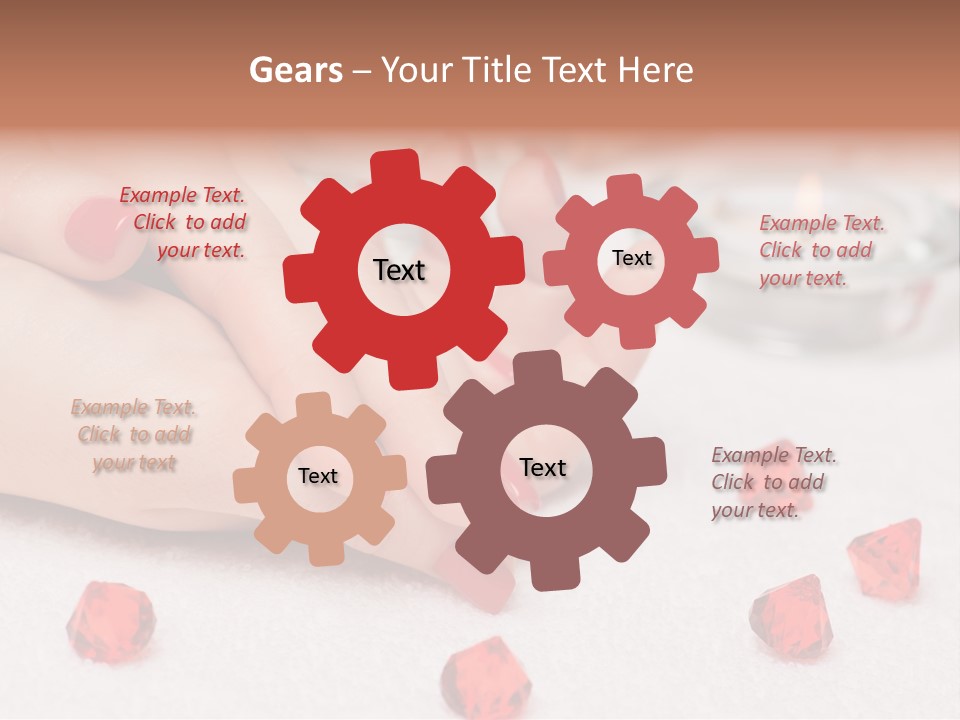 Gears – Your Title Text Here

Example Text. Click to add your text.

Text

Text

Example Text. Click to add your text.

Example Text. Click to add your text

Text

Text

Example Text. Click to add your text.